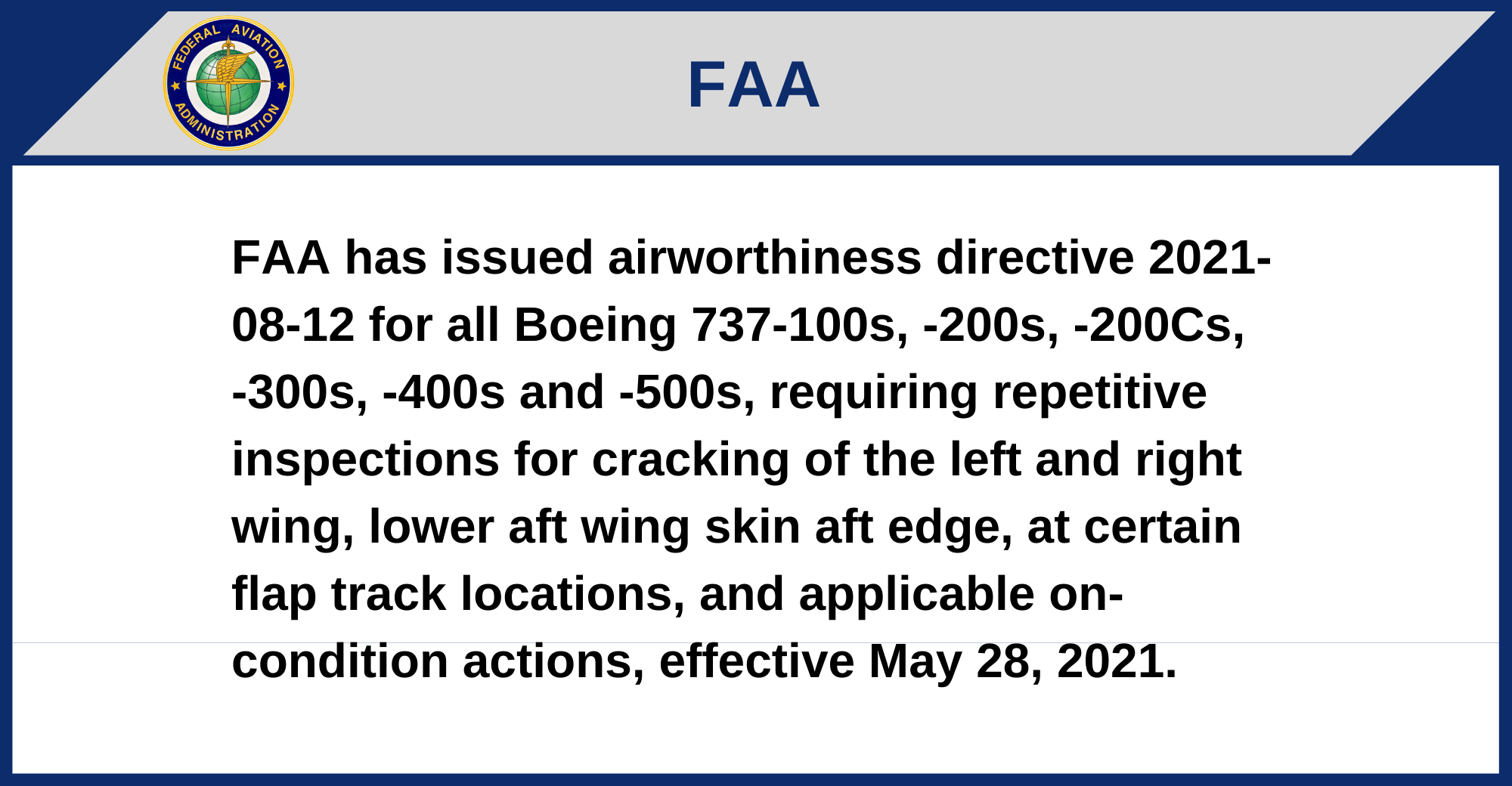 FEDERAL AVIATION ADMINISTRATION

FAA

FAA has issued airworthiness directive 2021-08-12 for all Boeing 737-100s, -200s, -200Cs, -300s, -400s and -500s, requiring repetitive inspections for cracking of the left and right wing, lower aft wing skin aft edge, at certain flap track locations, and applicable on-condition actions, effective May 28, 2021.